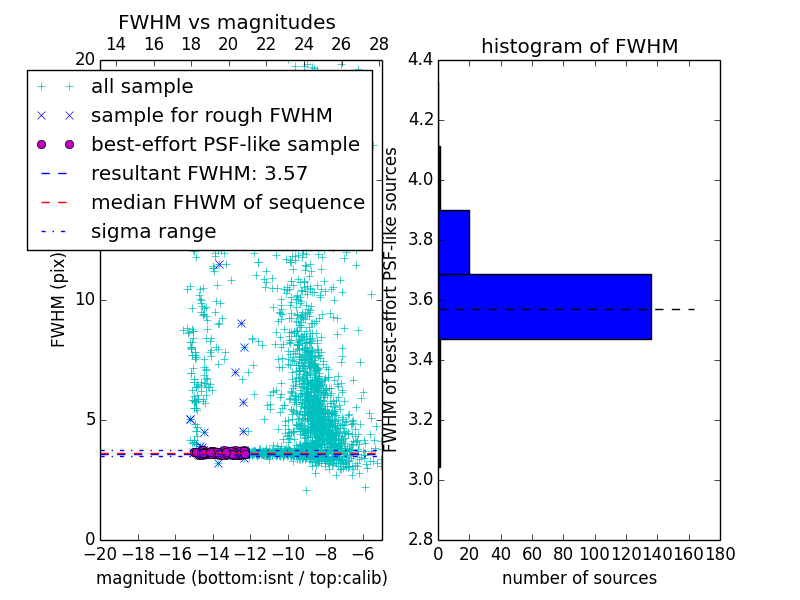 FWHM vs magnitudes

14 16 18 20 22 24 26 28

20

all sample
sample for rough FWHM
best-effort PSF-like sample
resultant FWHM: 3.57
median FHWM of sequence
sigma range

FWHM (pix)

10

5

0

−20 −18 −16 −14 −12 −10 −8 −6

magnitude (bottom:isnt / top:calib)

histogram of FWHM

4.4
4.2
4.0
3.8
3.6
3.4
3.2
3.0
2.8

FWHM of best-effort PSF-like sources

0 20 40 60 80 100 120 140 160 180

number of sources